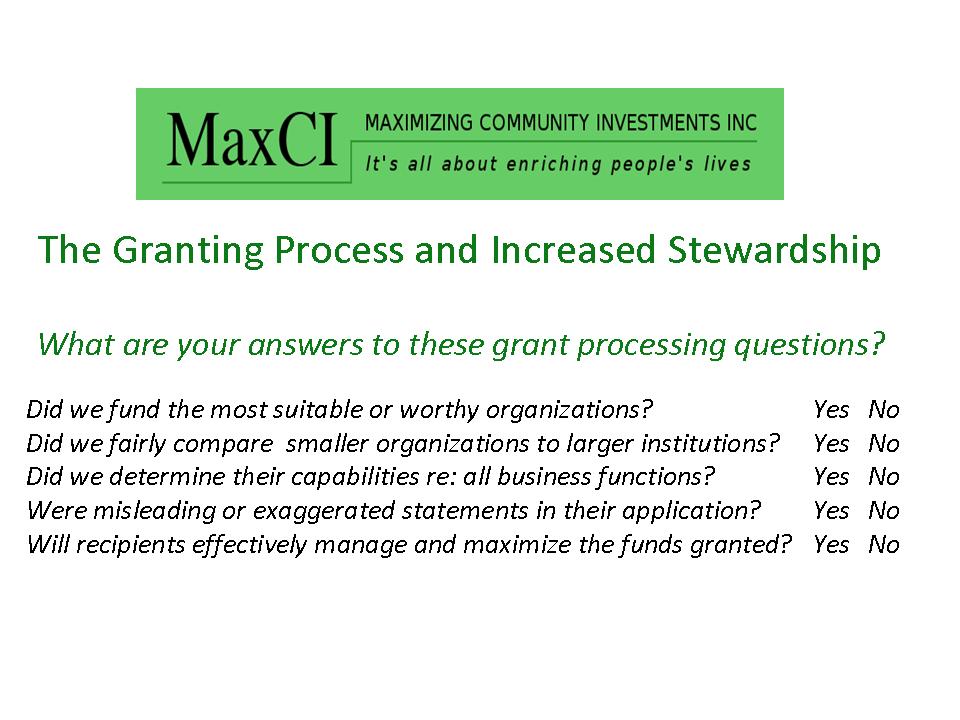 MaxCI MAXIMIZING COMMUNITY INVESTMENTS INC
It's all about enriching people's lives

The Granting Process and Increased Stewardship

What are your answers to these grant processing questions?

Did we fund the most suitable or worthy organizations? Yes No
Did we fairly compare smaller organizations to larger institutions? Yes No
Did we determine their capabilities re: all business functions? Yes No
Were misleading or exaggerated statements in their application? Yes No
Will recipients effectively manage and maximize the funds granted? Yes No